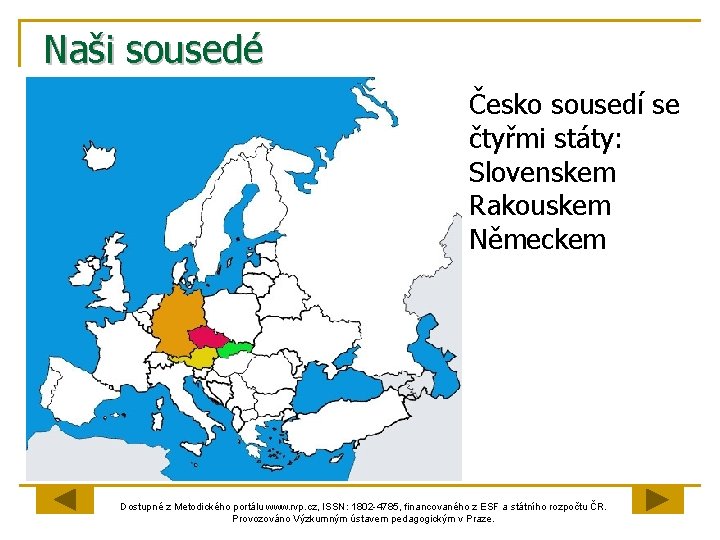 Naši sousedé

Česko sousedí se čtyřmi státy:
Slovenskem
Rakouskem
Německem

Dostupné z Metodického portálu www.rvp.cz, ISSN: 1802-4785, financovaného z ESF a státního rozpočtu ČR. Provozováno Výzkumným ústavem pedagogickým v Praze.